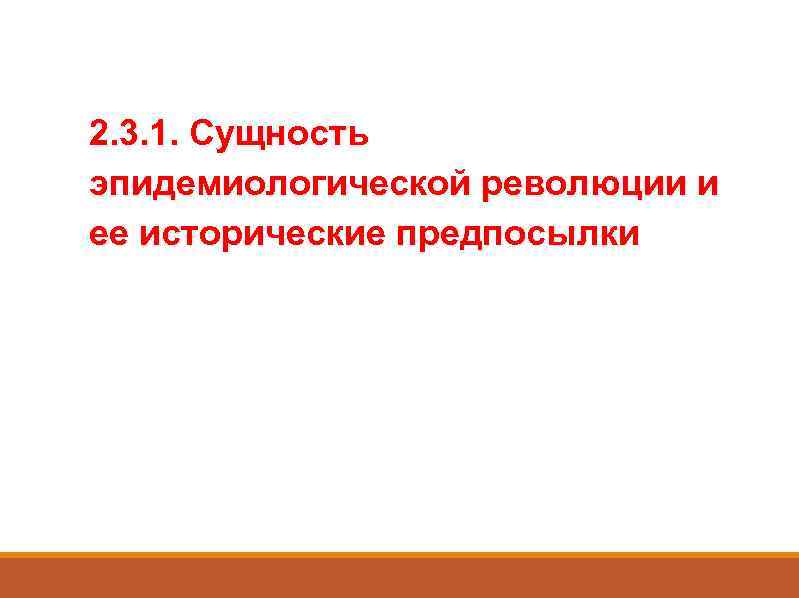 2.3.1. Сущность эпидемиологической революции и ее исторические предпосылки